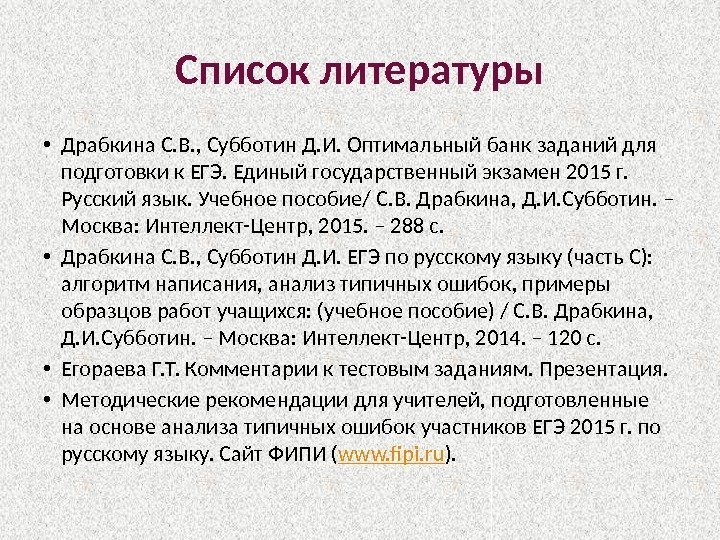 Список литературы

• Драбкина С.В., Субботин Д.И. Оптимальный банк заданий для подготовки к ЕГЭ. Единый государственный экзамен 2015 г. Русский язык. Учебное пособие/ С.В. Драбкина, Д.И.Субботин. – Москва: Интеллект-Центр, 2015. – 288 с.
• Драбкина С.В., Субботин Д.И. ЕГЭ по русскому языку (часть С): алгоритм написания, анализ типичных ошибок, примеры образцов работ учащихся: (учебное пособие) / С.В. Драбкина, Д.И.Субботин. – Москва: Интеллект-Центр, 2014. – 120 с.
• Егораева Г.Т. Комментарии к тестовым заданиям. Презентация.
• Методические рекомендации для учителей, подготовленные на основе анализа типичных ошибок участников ЕГЭ 2015 г. по русскому языку. Сайт ФИПИ (www.fipi.ru).